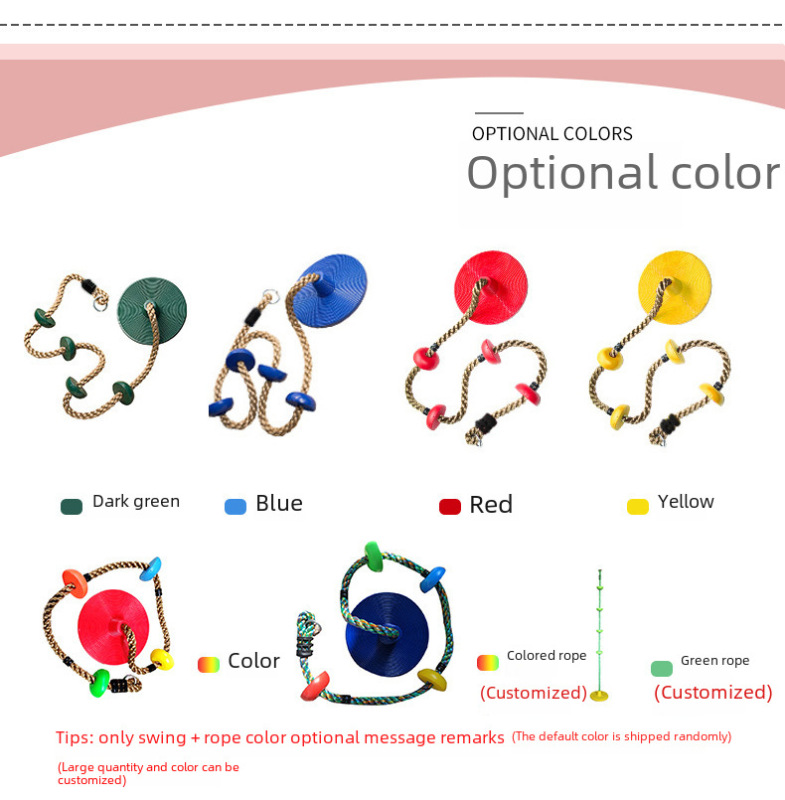 OPTIONAL COLORS

Optional color

Dark green

Blue

Red

Yellow

Color

Colored rope

(Customized)

Green rope

(Customized)

Tips: only swing + rope color optional message remarks (The default color is shipped randomly)

(Large quantity and color can be customized)